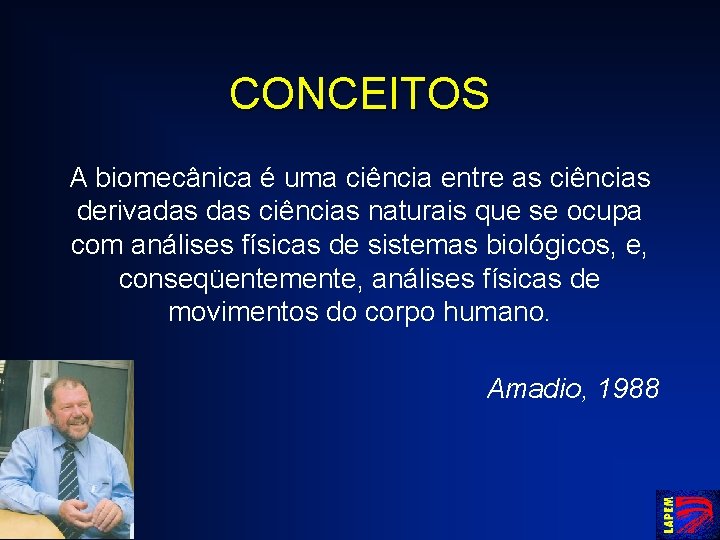 CONCEITOS

A biomecânica é uma ciência entre as ciências derivadas das ciências naturais que se ocupa com análises físicas de sistemas biológicos, e, conseqüentemente, análises físicas de movimentos do corpo humano.

Amadio, 1988

LAPEM